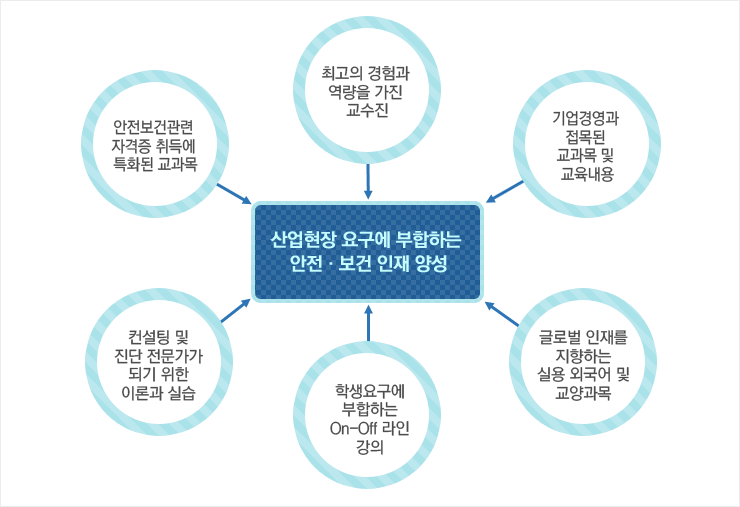 최고의 경험과 역량을 가진 교수진

안전보건관련 자격증 취득에 특화된 교과목

기업경영과 접목된 교과목 및 교육내용

산업현장 요구에 부합하는 안전 · 보건 인재 양성

컨설팅 및 진단 전문가가 되기 위한 이론과 실습

글로벌 인재를 지향하는 실용 외국어 및 교양과목

학생요구에 부합하는 On-Off 라인 강의